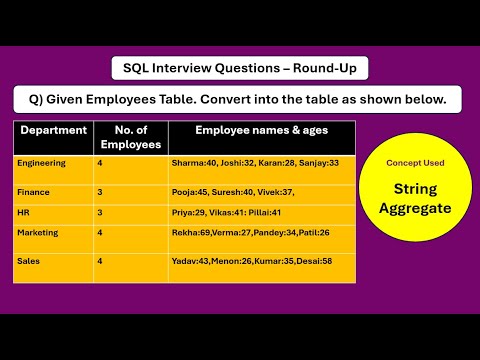 SQL Interview Questions – Round-Up

Q) Given Employees Table. Convert into the table as shown below.

| Department | No. of Employees | Employee names & ages |
|---|---|---|
| Engineering | 4 | Sharma:40, Joshi:32, Karan:28, Sanjay:33 |
| Finance | 3 | Pooja:45, Suresh:40, Vivek:37, |
| HR | 3 | Priya:29, Vikas:41: Pillai:41 |
| Marketing | 4 | Rekha:69,Verma:27,Pandey:34,Patil:26 |
| Sales | 4 | Yadav:43,Menon:26,Kumar:35,Desai:58 |

Concept Used

String Aggregate